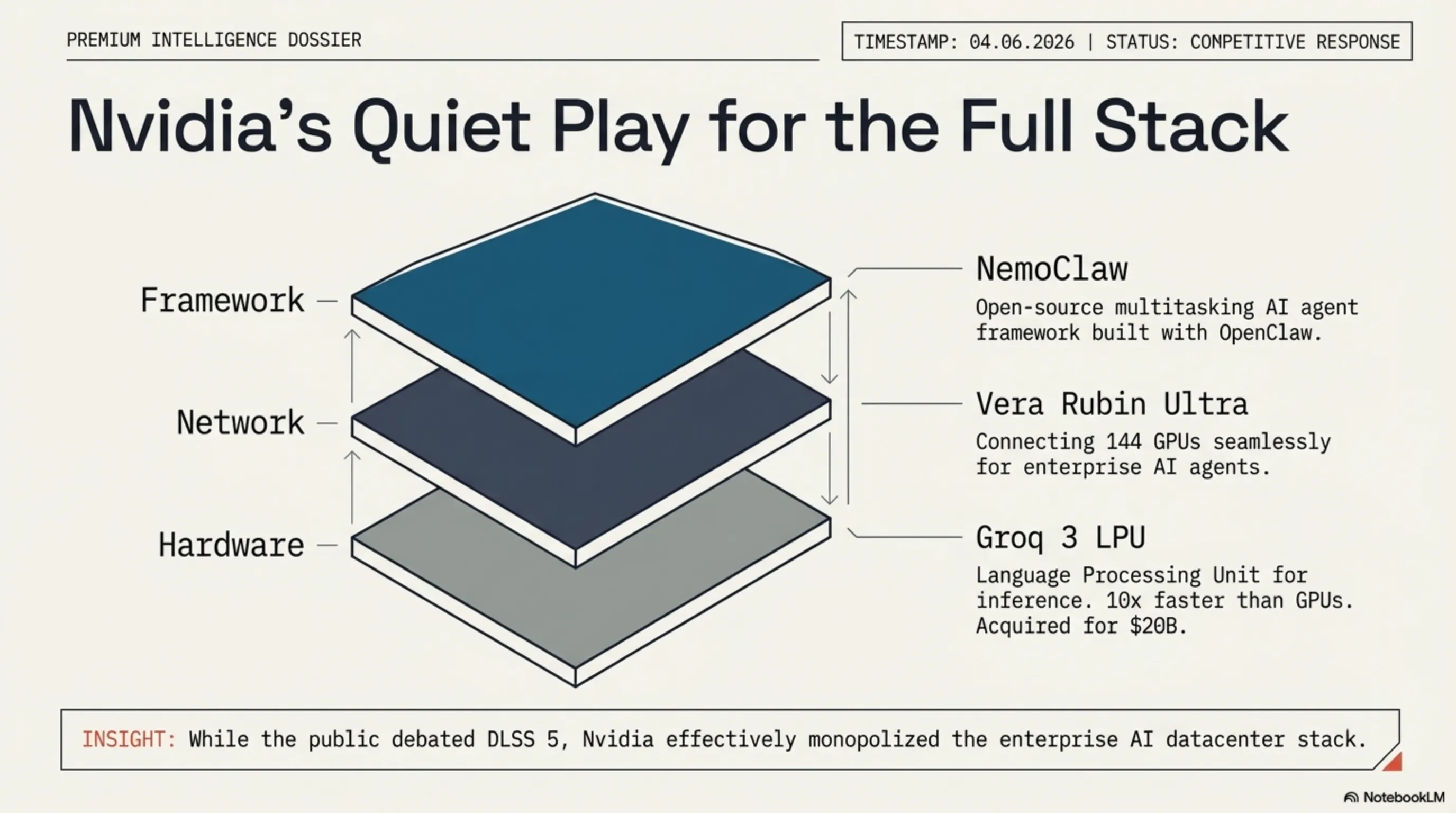 PREMIUM INTELLIGENCE DOSSIER

TIMESTAMP: 04.06.2026 | STATUS: COMPETITIVE RESPONSE

Nvidia's Quiet Play for the Full Stack

Framework

Network

Hardware

NemoClaw

Open-source multitasking AI agent framework built with OpenClaw.

Vera Rubin Ultra

Connecting 144 GPUs seamlessly for enterprise AI agents.

Groq 3 LPU

Language Processing Unit for inference. 10x faster than GPUs. Acquired for $20B.

INSIGHT: While the public debated DLSS 5, Nvidia effectively monopolized the enterprise AI datacenter stack.

NotebookLM